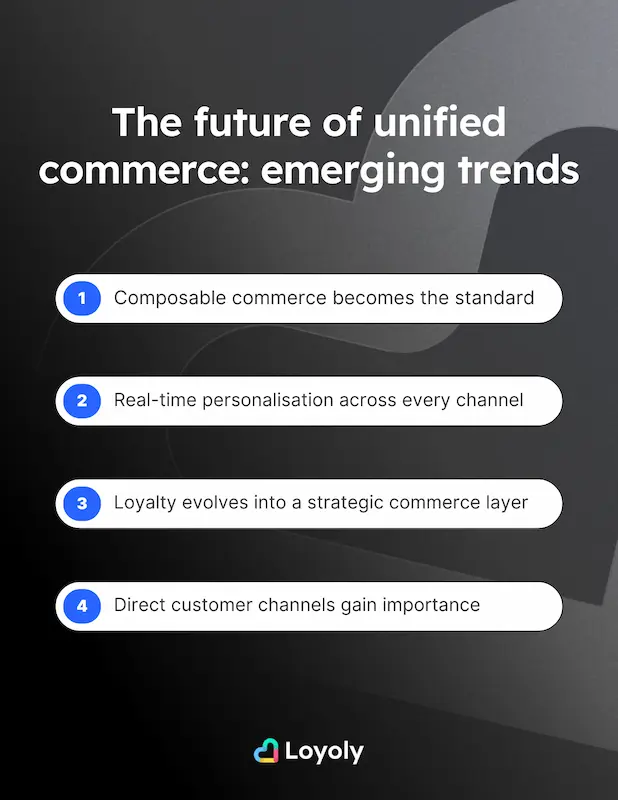 The future of unified commerce: emerging trends

1 Composable commerce becomes the standard

2 Real-time personalisation across every channel

3 Loyalty evolves into a strategic commerce layer

4 Direct customer channels gain importance

Loyoly